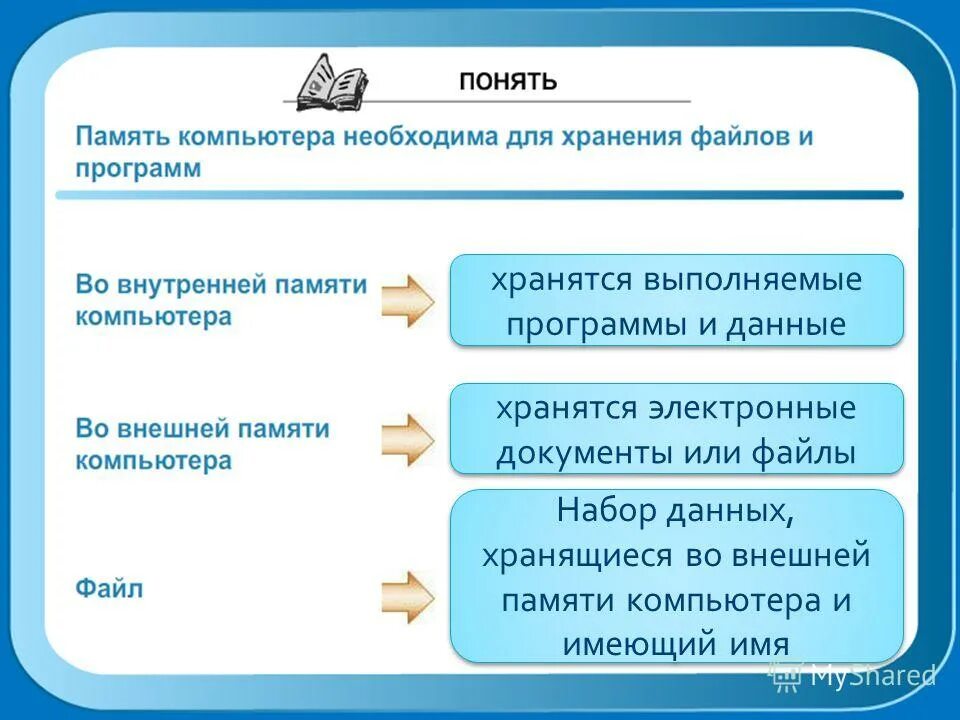 ПОНЯТЬ

Память компьютера необходима для хранения файлов и программ

Во внутренней памяти компьютера

хранятся выполняемые программы и данные

Во внешней памяти компьютера

хранятся электронные документы или файлы

Файл

Набор данных, хранящиеся во внешней памяти компьютера и имеющий имя

MyShared